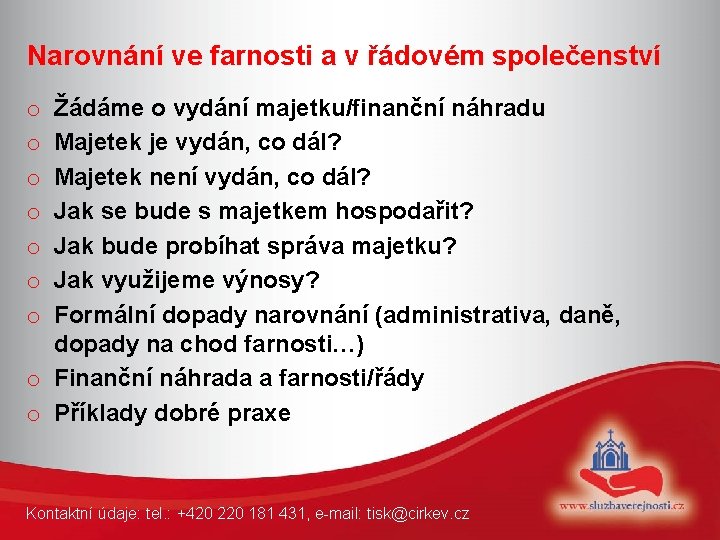 Narovnání ve farnosti a v řádovém společenství

o Žádáme o vydání majetku/finanční náhradu
o Majetek je vydán, co dál?
o Majetek není vydán, co dál?
o Jak se bude s majetkem hospodařit?
o Jak bude probíhat správa majetku?
o Jak využijeme výnosy?
o Formální dopady narovnání (administrativa, daně, dopady na chod farnosti…)
o Finanční náhrada a farnosti/řády
o Příklady dobré praxe

Kontaktní údaje: tel.: +420 220 181 431, e-mail: tisk@cirkev.cz

www.sluzbaverejnosti.cz